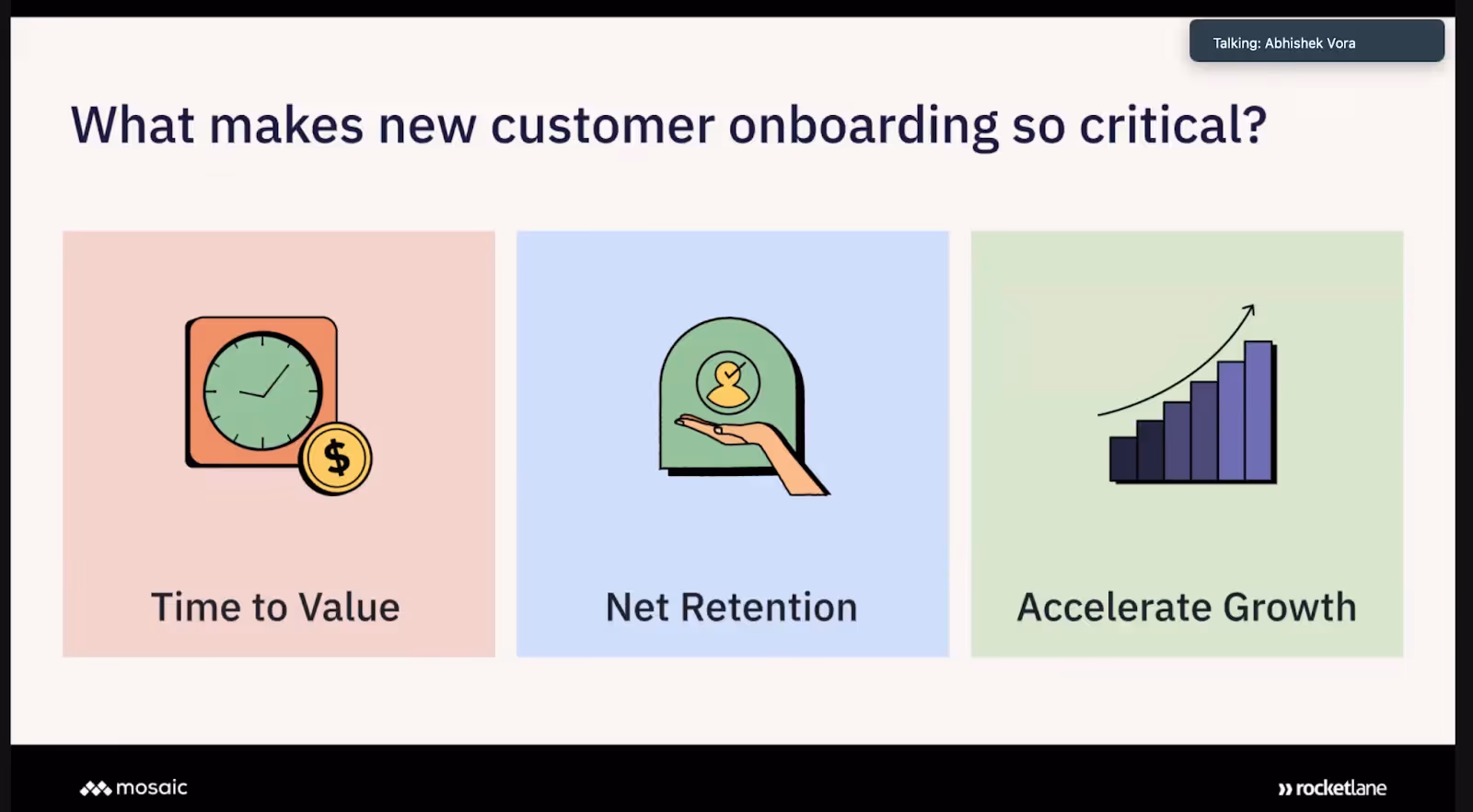 Talking: Abhishek Vora

What makes new customer onboarding so critical?

$

Time to Value

Net Retention

Accelerate Growth

mosaic

rocketlane